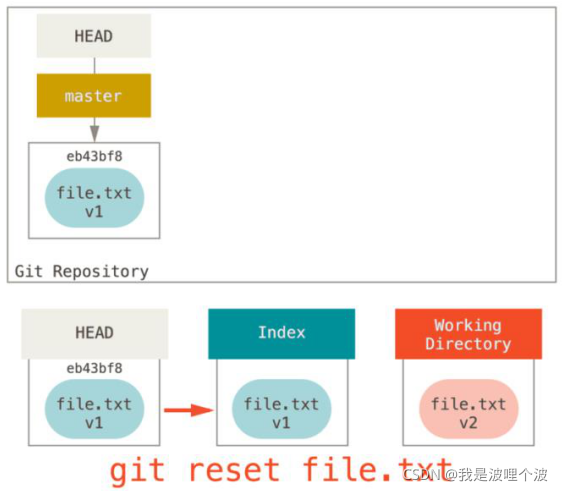 HEAD

master

eb43bf8

file.txt
v1

Git Repository

HEAD

eb43bf8

file.txt
v1

Index

file.txt
v1

Working Directory

file.txt
v2

git reset file.txt

CSDN @我是波哩个波